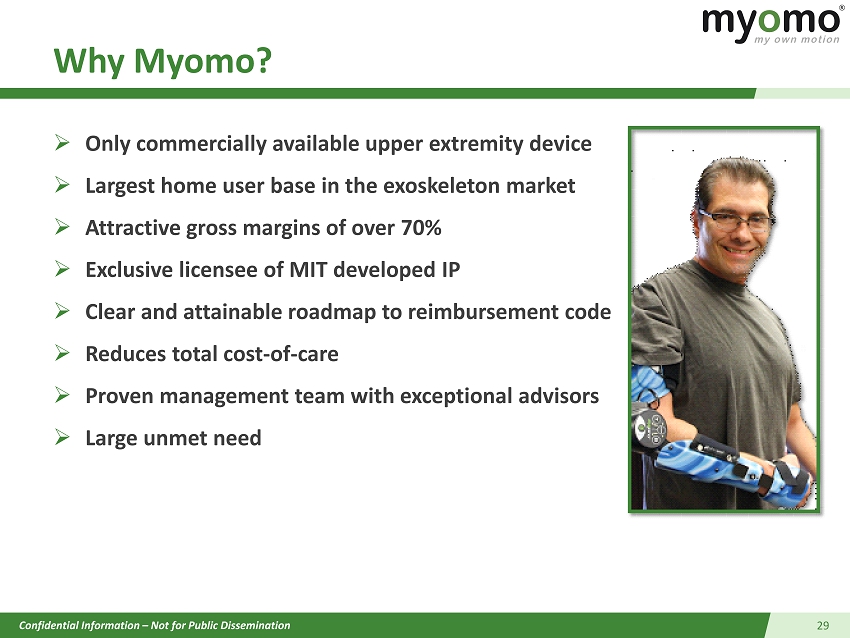 myomo®
my own motion

Why Myomo?

➢ Only commercially available upper extremity device
➢ Largest home user base in the exoskeleton market
➢ Attractive gross margins of over 70%
➢ Exclusive licensee of MIT developed IP
➢ Clear and attainable roadmap to reimbursement code
➢ Reduces total cost-of-care
➢ Proven management team with exceptional advisors
➢ Large unmet need

Confidential Information – Not for Public Dissemination

29